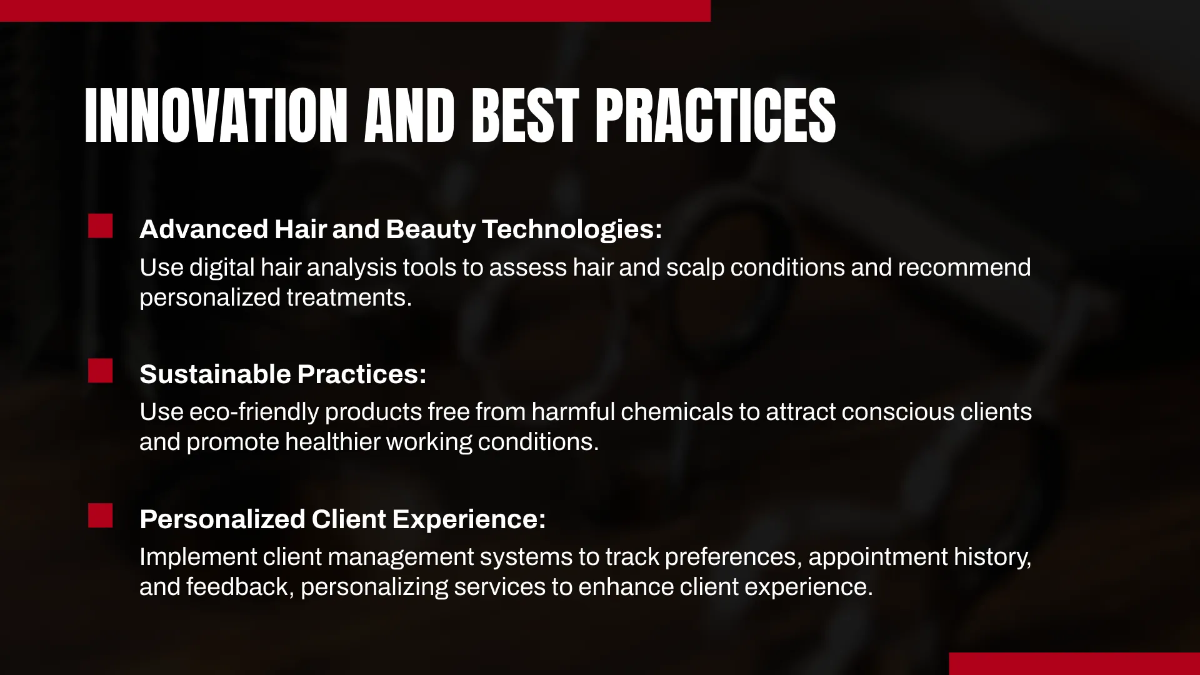 INNOVATION AND BEST PRACTICES

Advanced Hair and Beauty Technologies:
Use digital hair analysis tools to assess hair and scalp conditions and recommend personalized treatments.

Sustainable Practices:
Use eco-friendly products free from harmful chemicals to attract conscious clients and promote healthier working conditions.

Personalized Client Experience:
Implement client management systems to track preferences, appointment history, and feedback, personalizing services to enhance client experience.